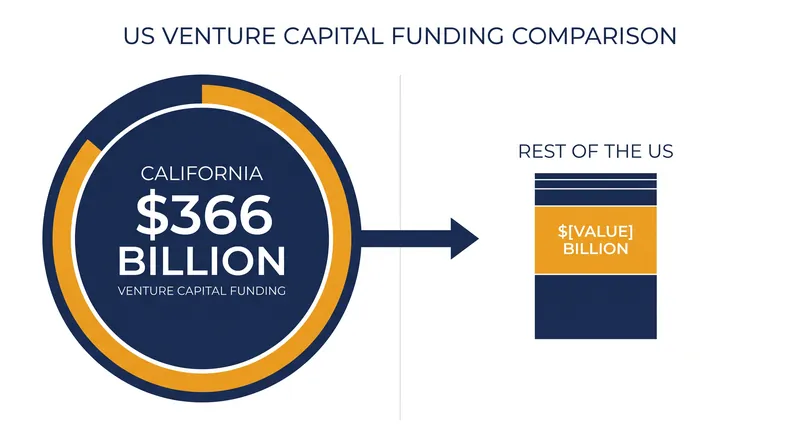 US VENTURE CAPITAL FUNDING COMPARISON

CALIFORNIA
$366
BILLION
VENTURE CAPITAL FUNDING

REST OF THE US

$[VALUE]
BILLION